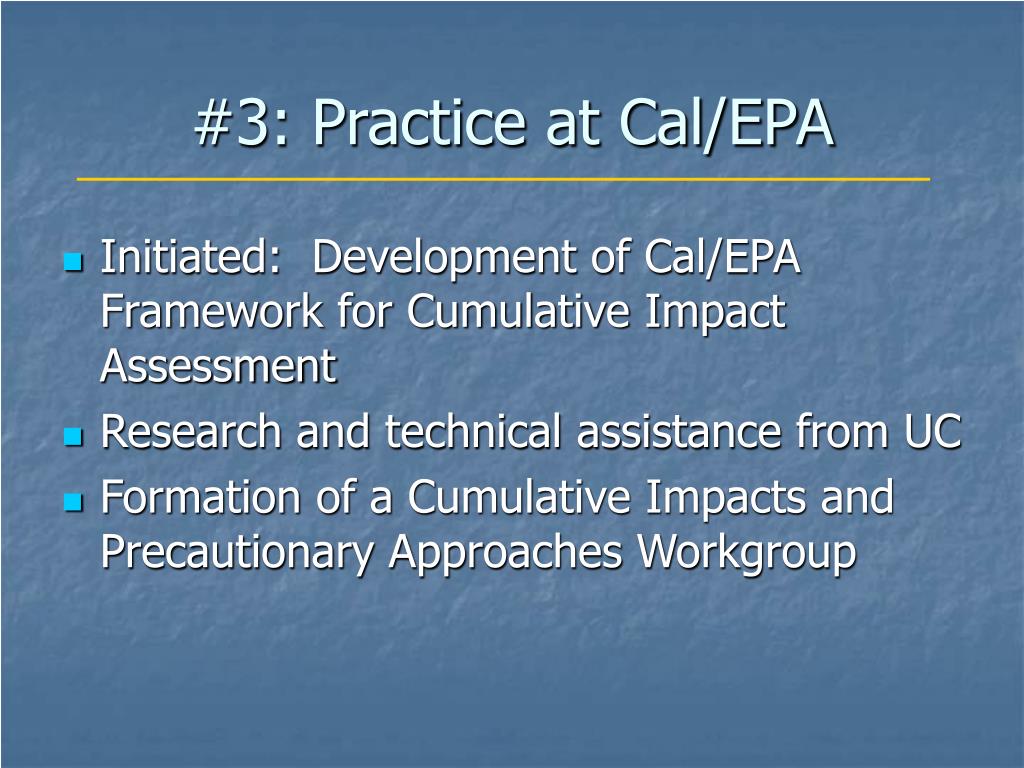 #3: Practice at Cal/EPA

- Initiated:  Development of Cal/EPA Framework for Cumulative Impact Assessment
- Research and technical assistance from UC
- Formation of a Cumulative Impacts and Precautionary Approaches Workgroup